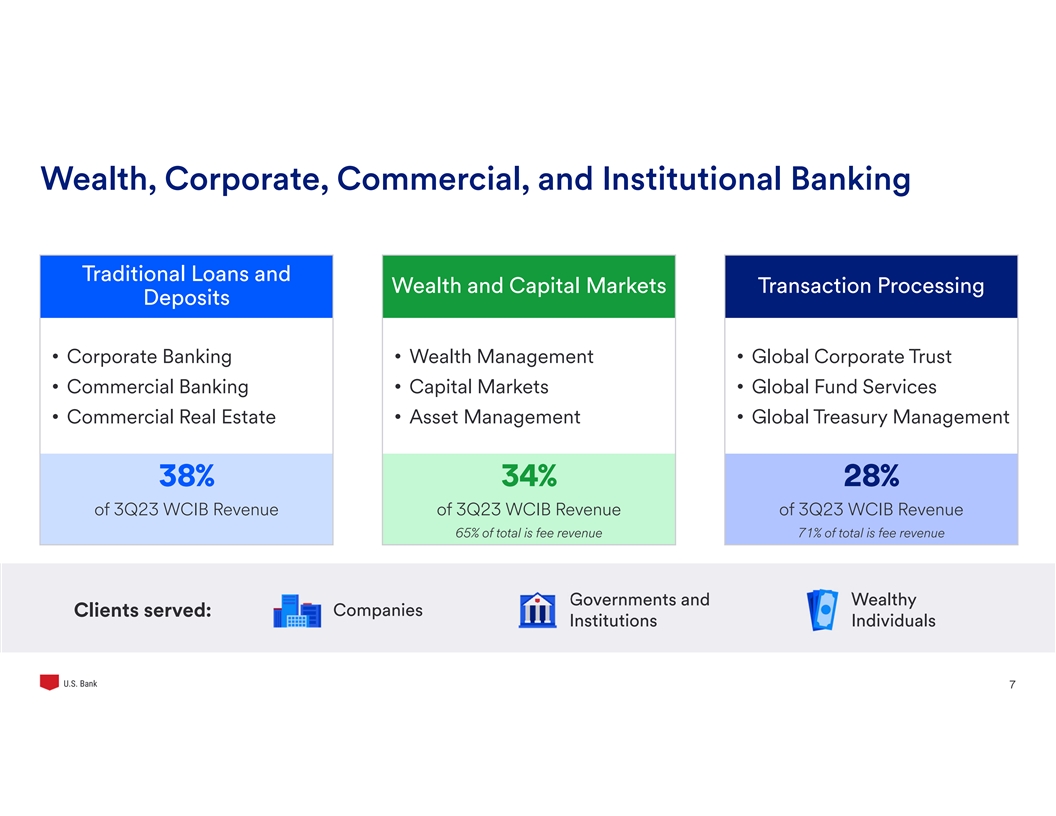 Wealth, Corporate, Commercial, and Institutional Banking

Traditional Loans and Deposits

• Corporate Banking
• Commercial Banking
• Commercial Real Estate

38%
of 3Q23 WCIB Revenue

Wealth and Capital Markets

• Wealth Management
• Capital Markets
• Asset Management

34%
of 3Q23 WCIB Revenue
65% of total is fee revenue

Transaction Processing

• Global Corporate Trust
• Global Fund Services
• Global Treasury Management

28%
of 3Q23 WCIB Revenue
71% of total is fee revenue

Clients served: Companies Governments and Institutions Wealthy Individuals

U.S. Bank

7